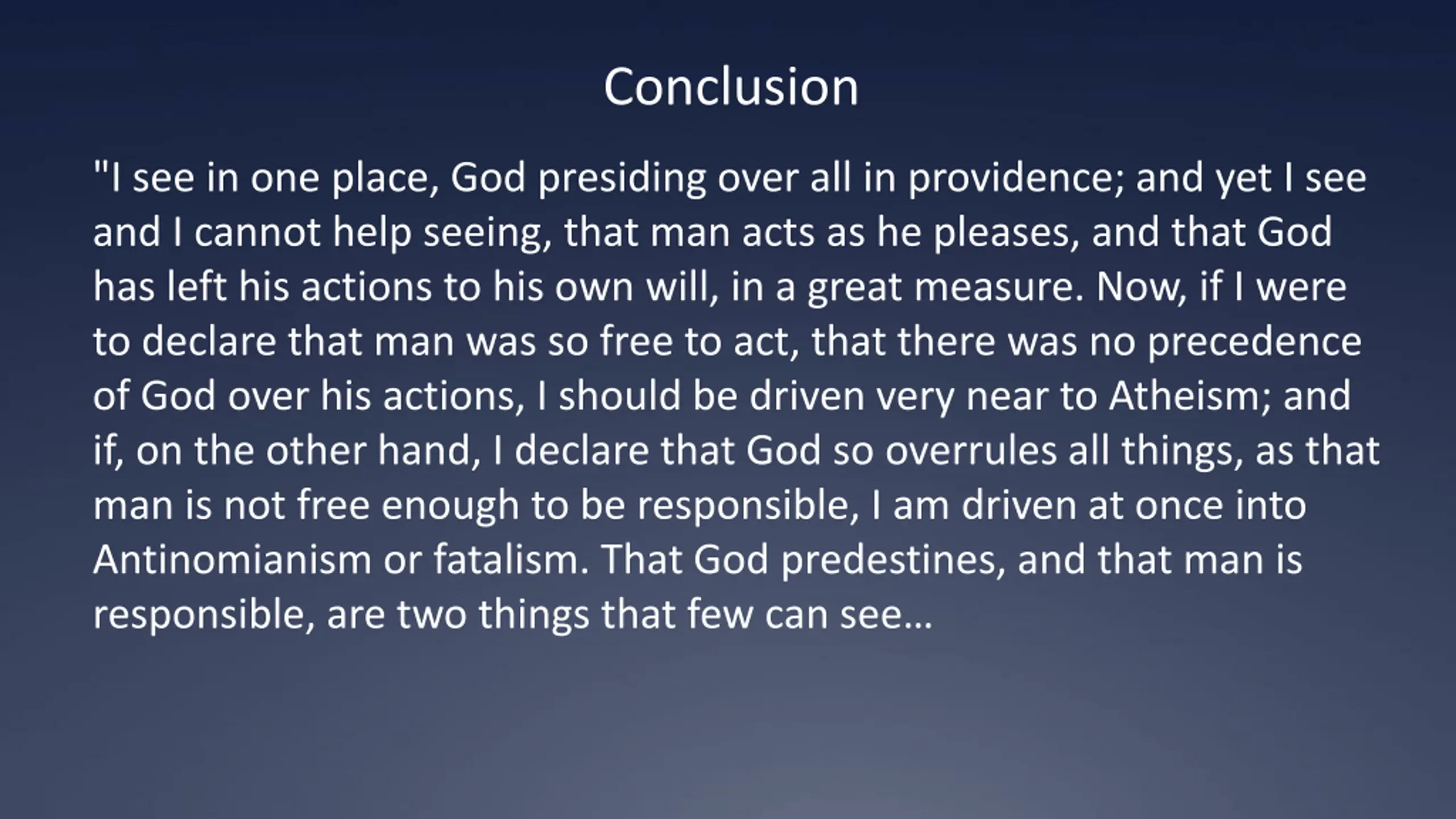 Conclusion

"I see in one place, God presiding over all in providence; and yet I see and I cannot help seeing, that man acts as he pleases, and that God has left his actions to his own will, in a great measure. Now, if I were to declare that man was so free to act, that there was no precedence of God over his actions, I should be driven very near to Atheism; and if, on the other hand, I declare that God so overrules all things, as that man is not free enough to be responsible, I am driven at once into Antinomianism or fatalism. That God predestines, and that man is responsible, are two things that few can see…